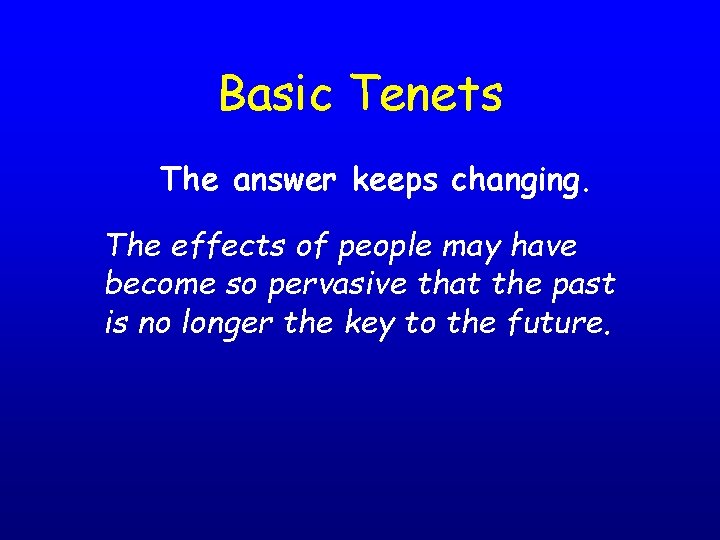 Basic Tenets

The answer keeps changing.

The effects of people may have become so pervasive that the past is no longer the key to the future.